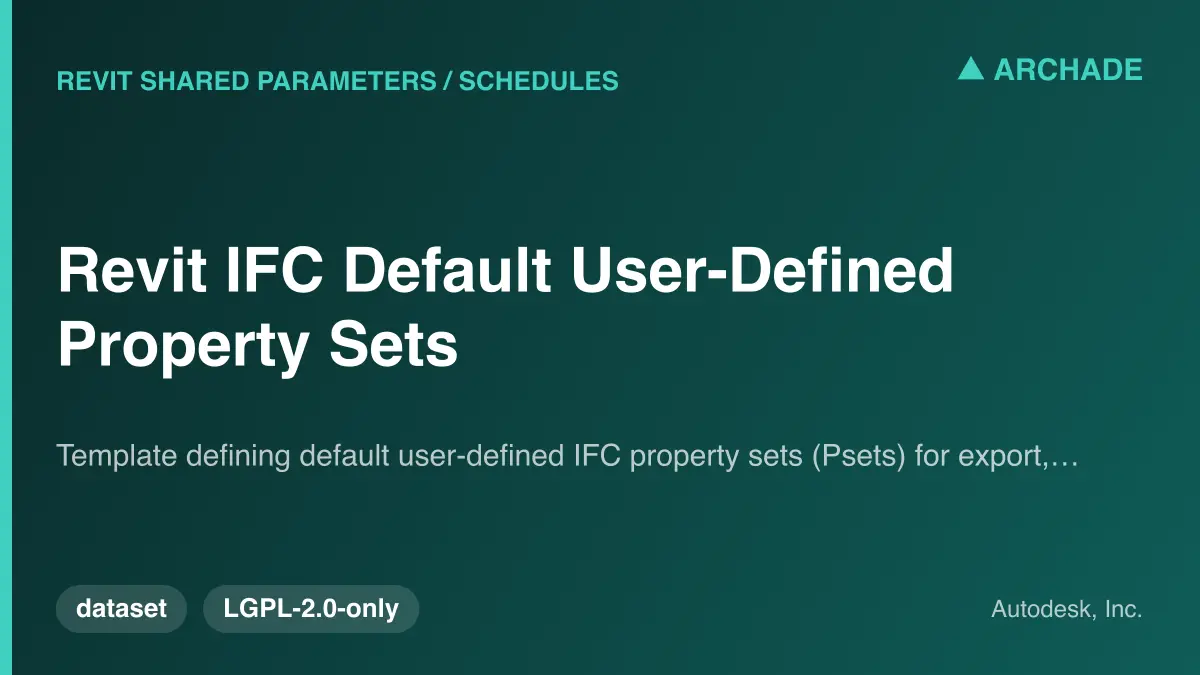 REVIT SHARED PARAMETERS / SCHEDULES

ARCHADE

Revit IFC Default User-Defined Property Sets

Template defining default user-defined IFC property sets (Psets) for export,…

dataset

LGPL-2.0-only

Autodesk, Inc.